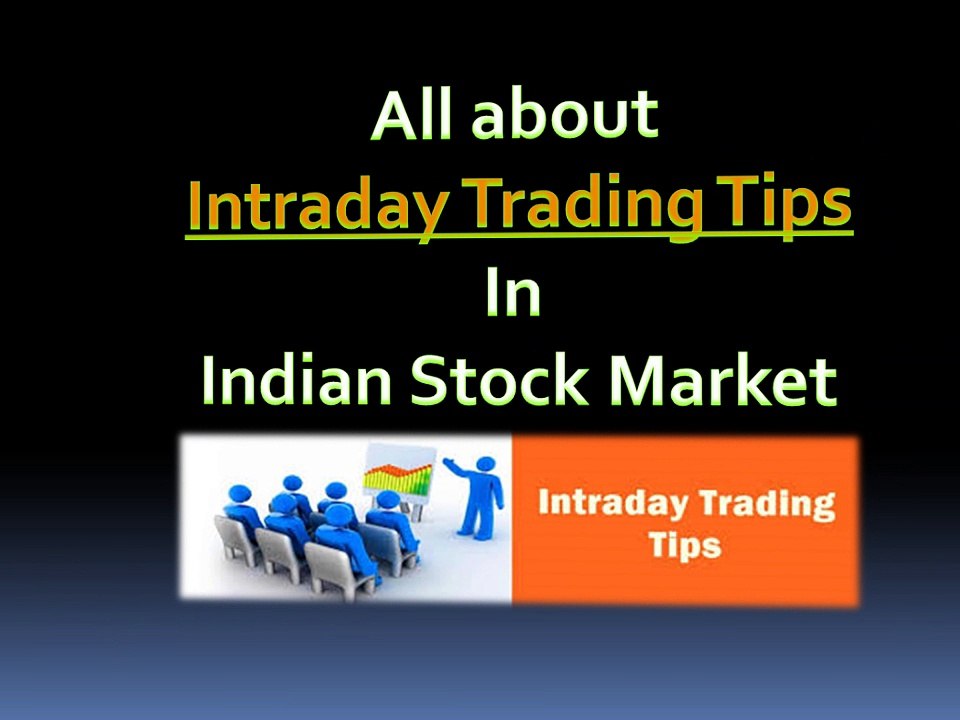 All about
Intraday Trading Tips
In
Indian Stock Market

Intraday Trading Tips